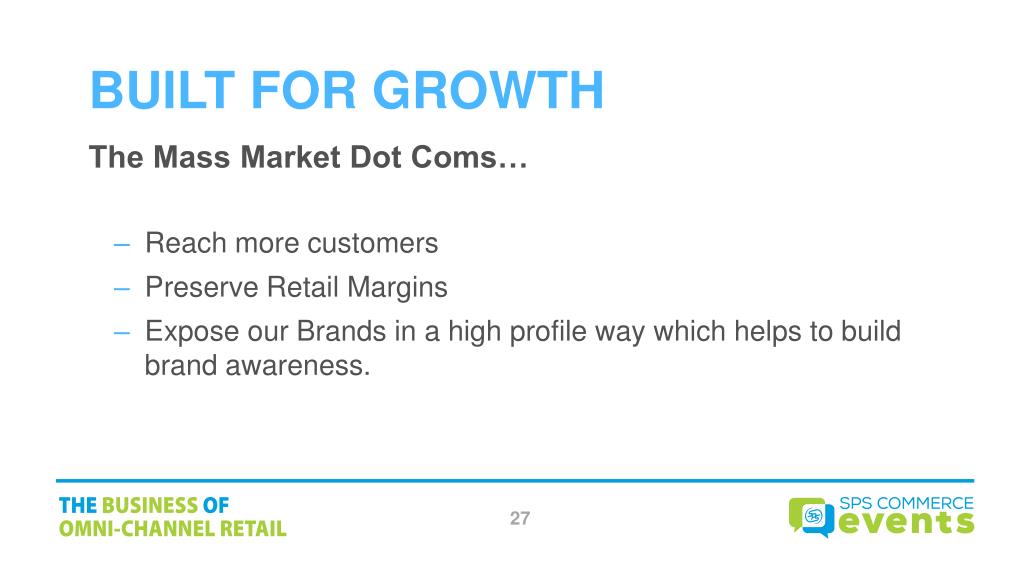 BUILT FOR GROWTH

The Mass Market Dot Coms…

– Reach more customers
– Preserve Retail Margins
– Expose our Brands in a high profile way which helps to build brand awareness.

THE BUSINESS OF OMNI-CHANNEL RETAIL

27

SPS COMMERCE events